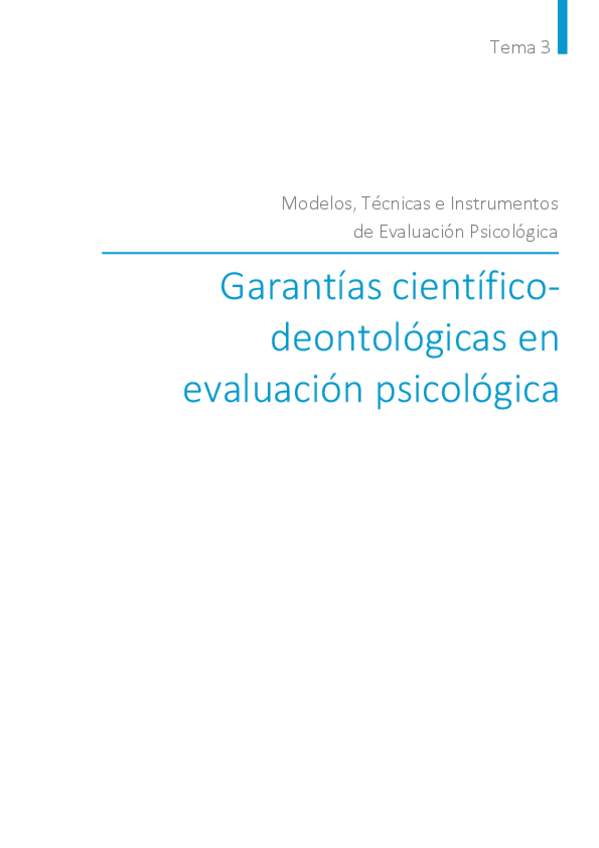 Tema 3

Modelos, Técnicas e Instrumentos de Evaluación Psicológica

Garantías científico-deontológicas en evaluación psicológica